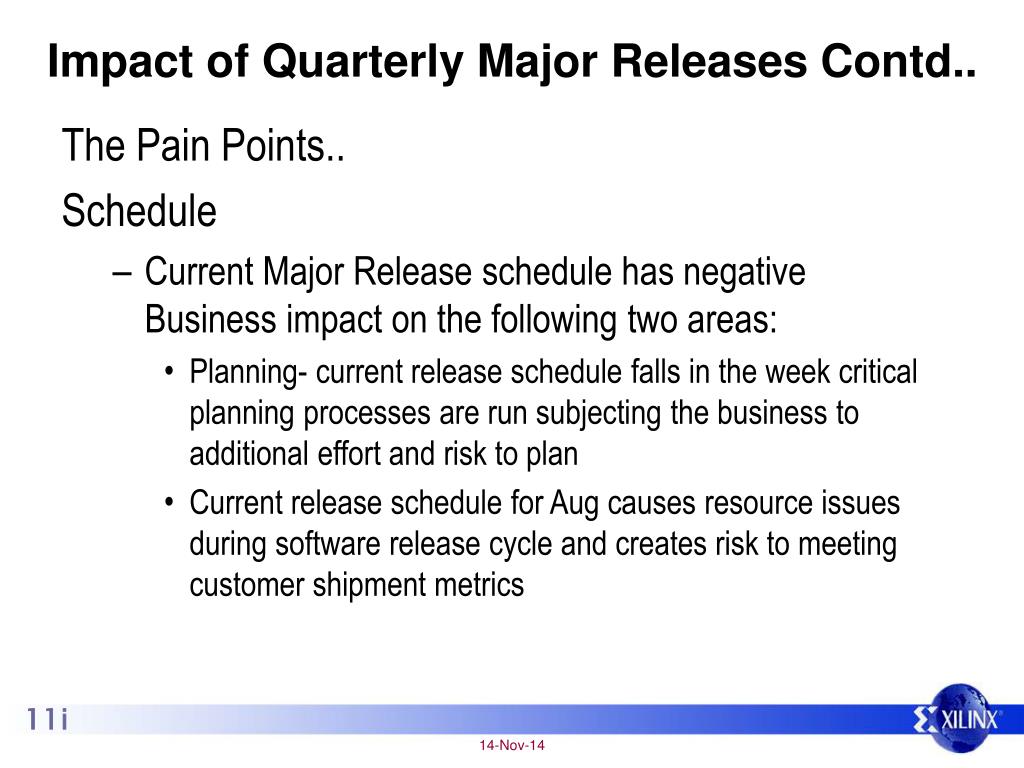 Impact of Quarterly Major Releases Contd..

The Pain Points..

Schedule

– Current Major Release schedule has negative Business impact on the following two areas:

• Planning- current release schedule falls in the week critical planning processes are run subjecting the business to additional effort and risk to plan

• Current release schedule for Aug causes resource issues during software release cycle and creates risk to meeting customer shipment metrics

11i

XILINX

14-Nov-14